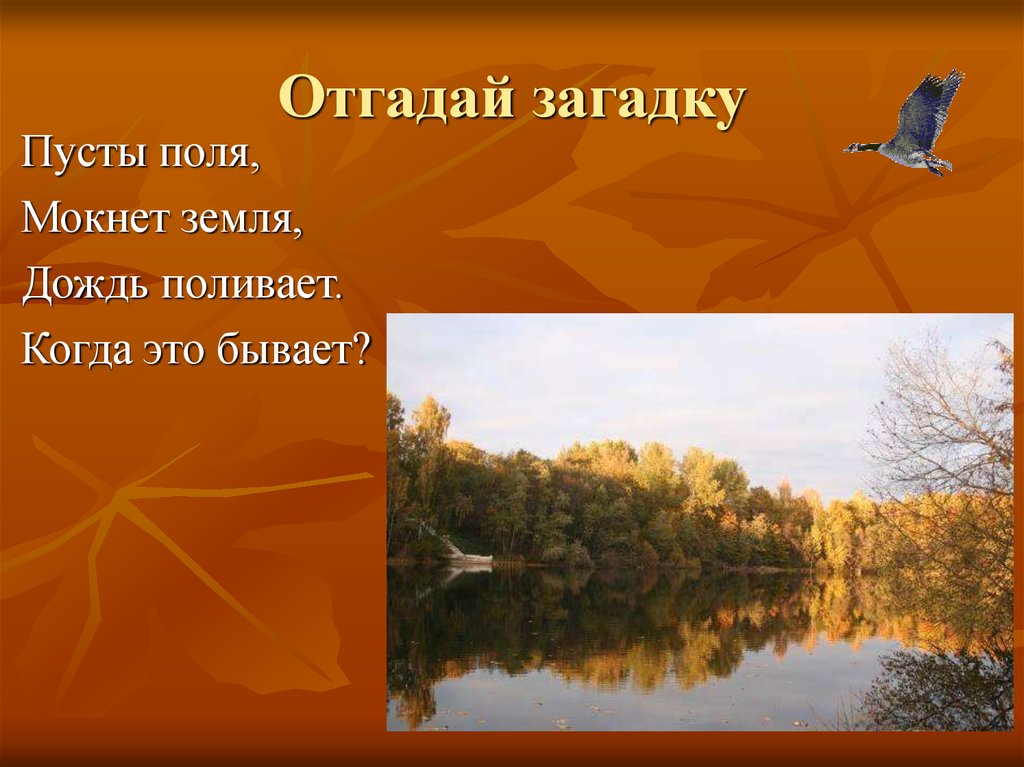 Отгадай загадку

Пусты поля,
Мокнет земля,
Дождь поливает.
Когда это бывает?